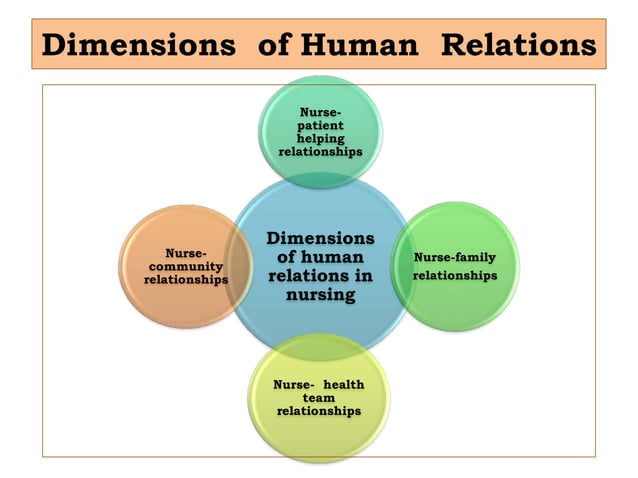 Dimensions of Human Relations

Nurse-patient helping relationships

Nurse-community relationships

Dimensions of human relations in nursing

Nurse-family relationships

Nurse- health team relationships